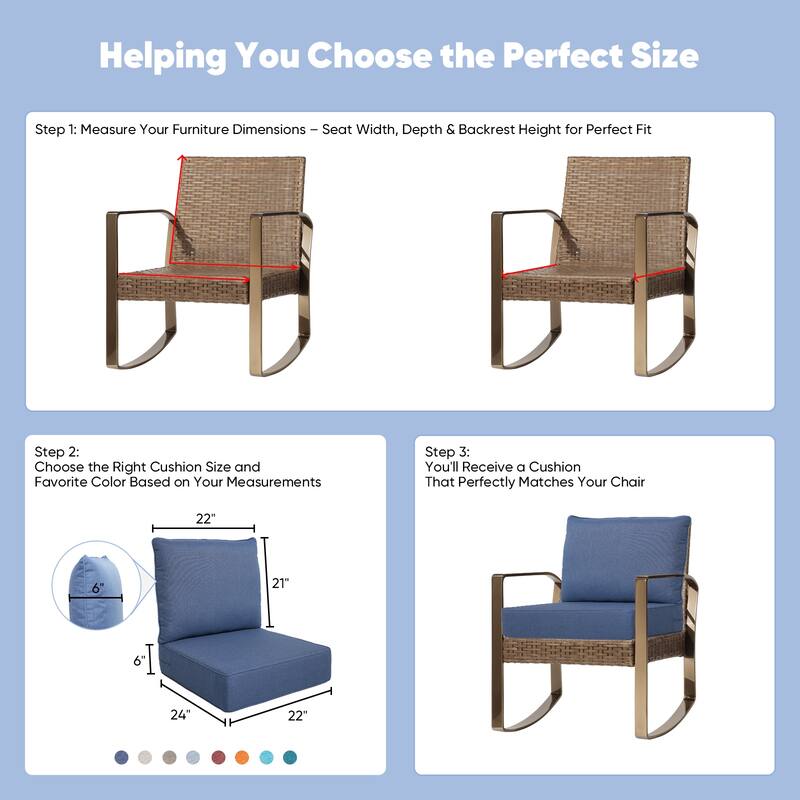 Helping You Choose the Perfect Size

Step 1: Measure Your Furniture Dimensions – Seat Width, Depth & Backrest Height for Perfect Fit

Step 2:
Choose the Right Cushion Size and Favorite Color Based on Your Measurements

22"

21"

6"

6"

24"

22"

Step 3:
You'll Receive a Cushion That Perfectly Matches Your Chair